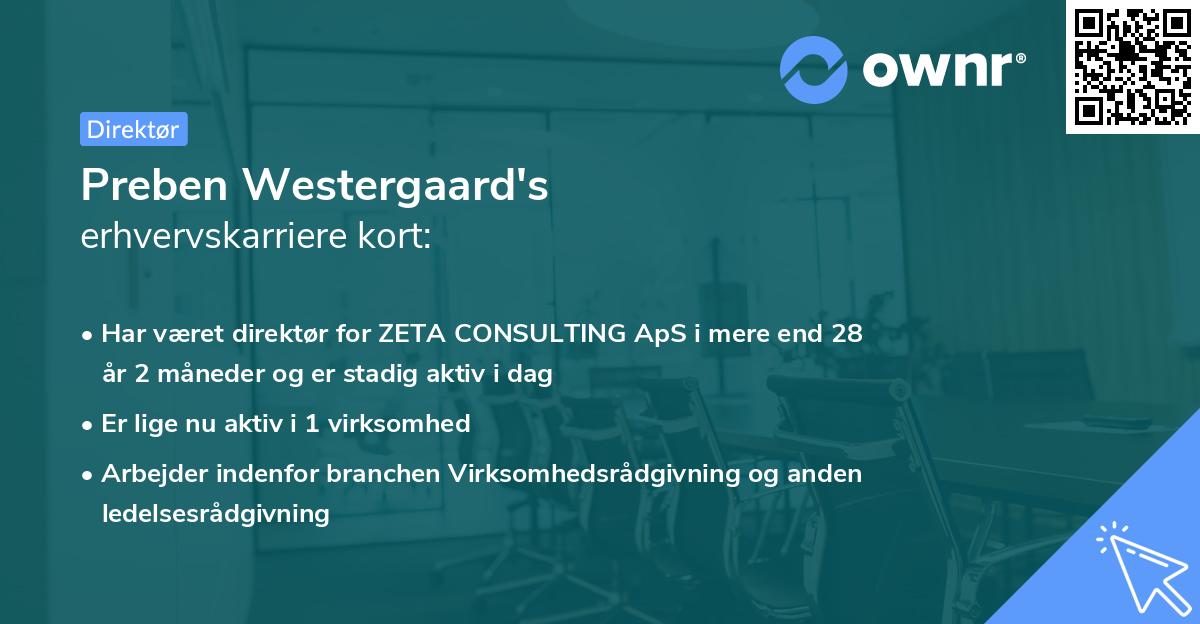 ownr®

Direktør

Preben Westergaard's
erhvervskarriere kort:

• Har været direktør for ZETA CONSULTING ApS i mere end 28 år 2 måneder og er stadig aktiv i dag

• Er lige nu aktiv i 1 virksomhed

• Arbejder indenfor branchen Virksomhedsrådgivning og anden ledelsesrådgivning